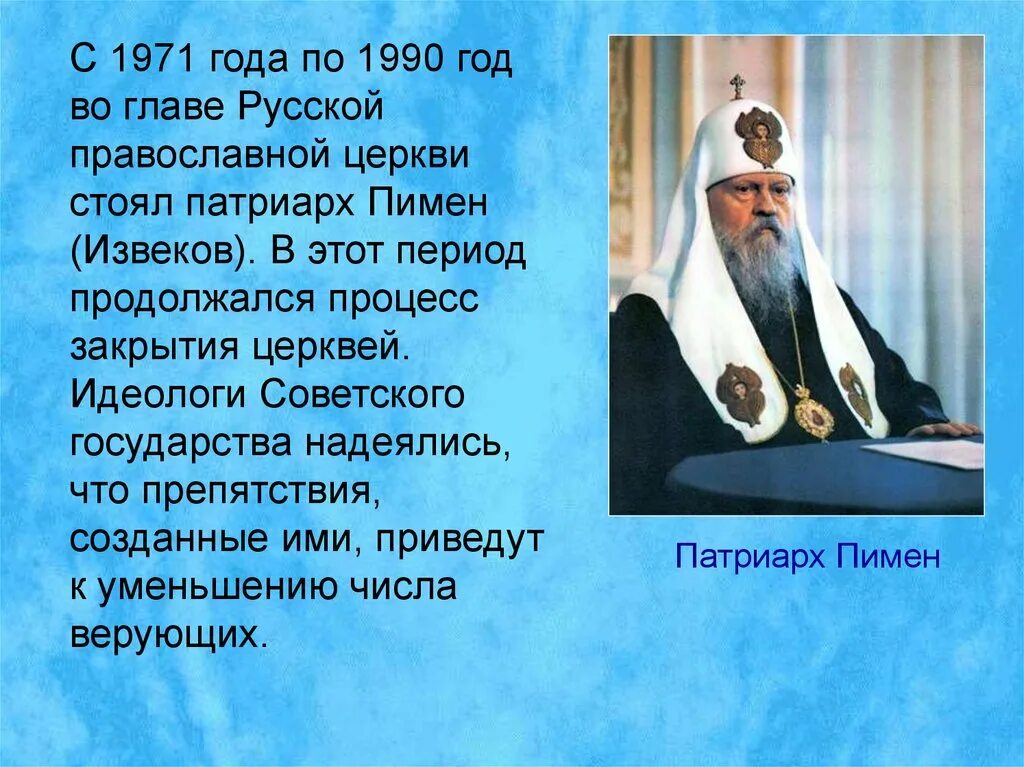 С 1971 года по 1990 год во главе Русской православной церкви стоял патриарх Пимен (Извеков). В этот период продолжался процесс закрытия церквей. Идеологи Советского государства надеялись, что препятствия, созданные ими, приведут к уменьшению числа верующих.

Патриарх Пимен